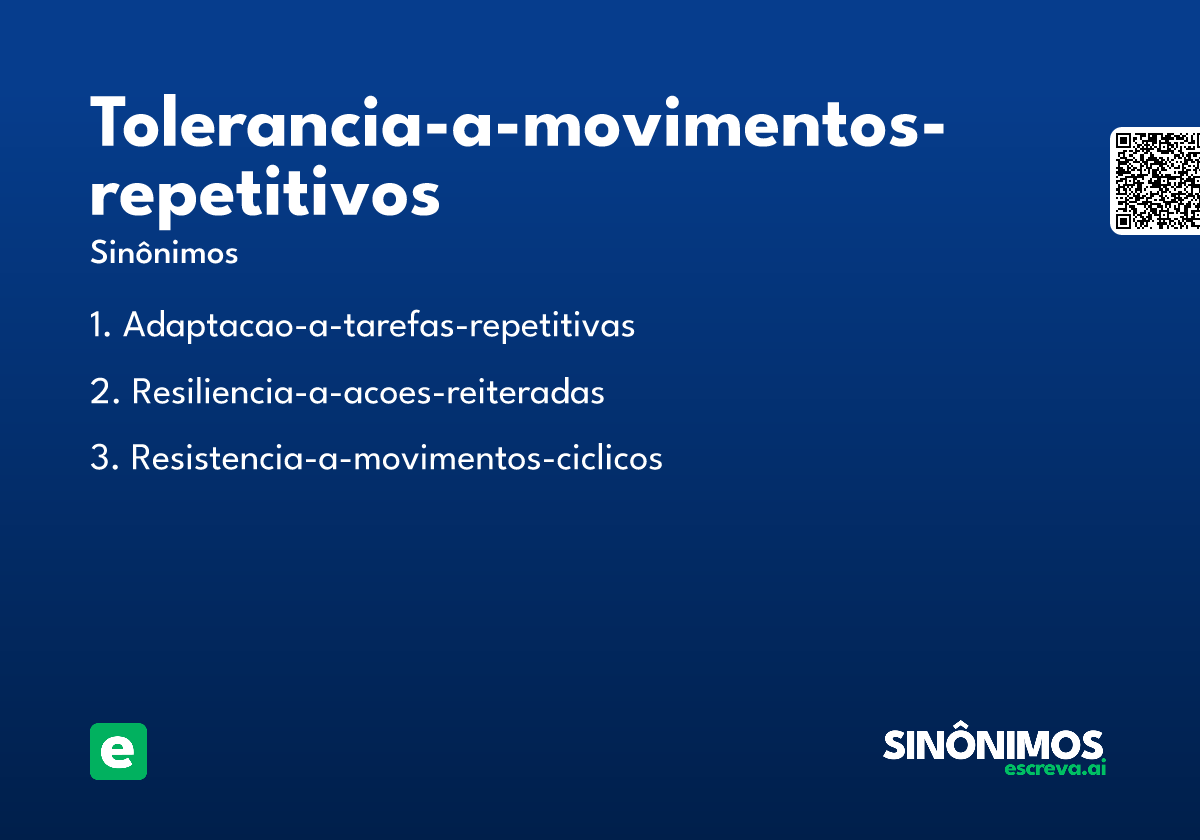 Tolerancia-a-movimentos-repetitivos
Sinônimos

1. Adaptacao-a-tarefas-repetitivas

2. Resiliencia-a-acoes-reiteradas

3. Resistencia-a-movimentos-ciclicos

e

SINÔNIMOS
escreva.ai